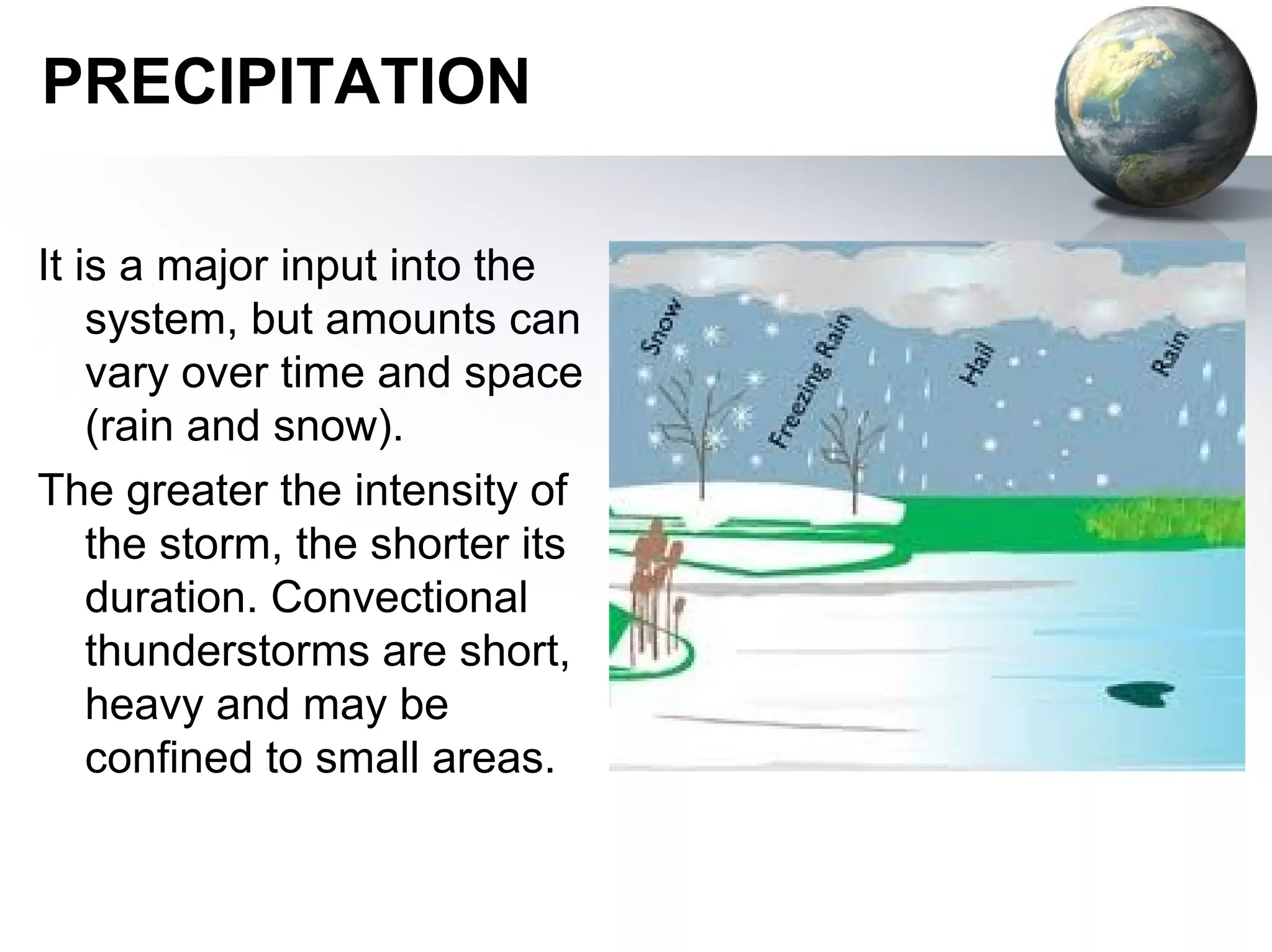 PRECIPITATION

It is a major input into the system, but amounts can vary over time and space (rain and snow).

The greater the intensity of the storm, the shorter its duration. Convectional thunderstorms are short, heavy and may be confined to small areas.

Snow

Freezing Rain

Hail

Rain